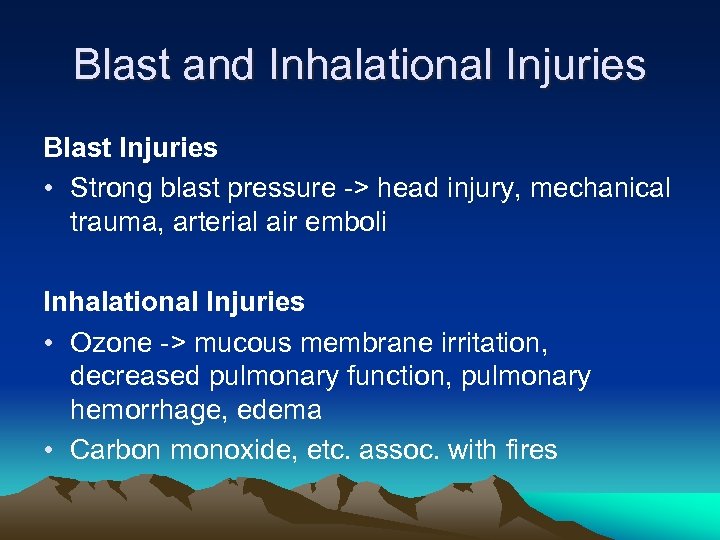 Blast and Inhalational Injuries

Blast Injuries

• Strong blast pressure -> head injury, mechanical trauma, arterial air emboli

Inhalational Injuries

• Ozone -> mucous membrane irritation, decreased pulmonary function, pulmonary hemorrhage, edema

• Carbon monoxide, etc. assoc. with fires